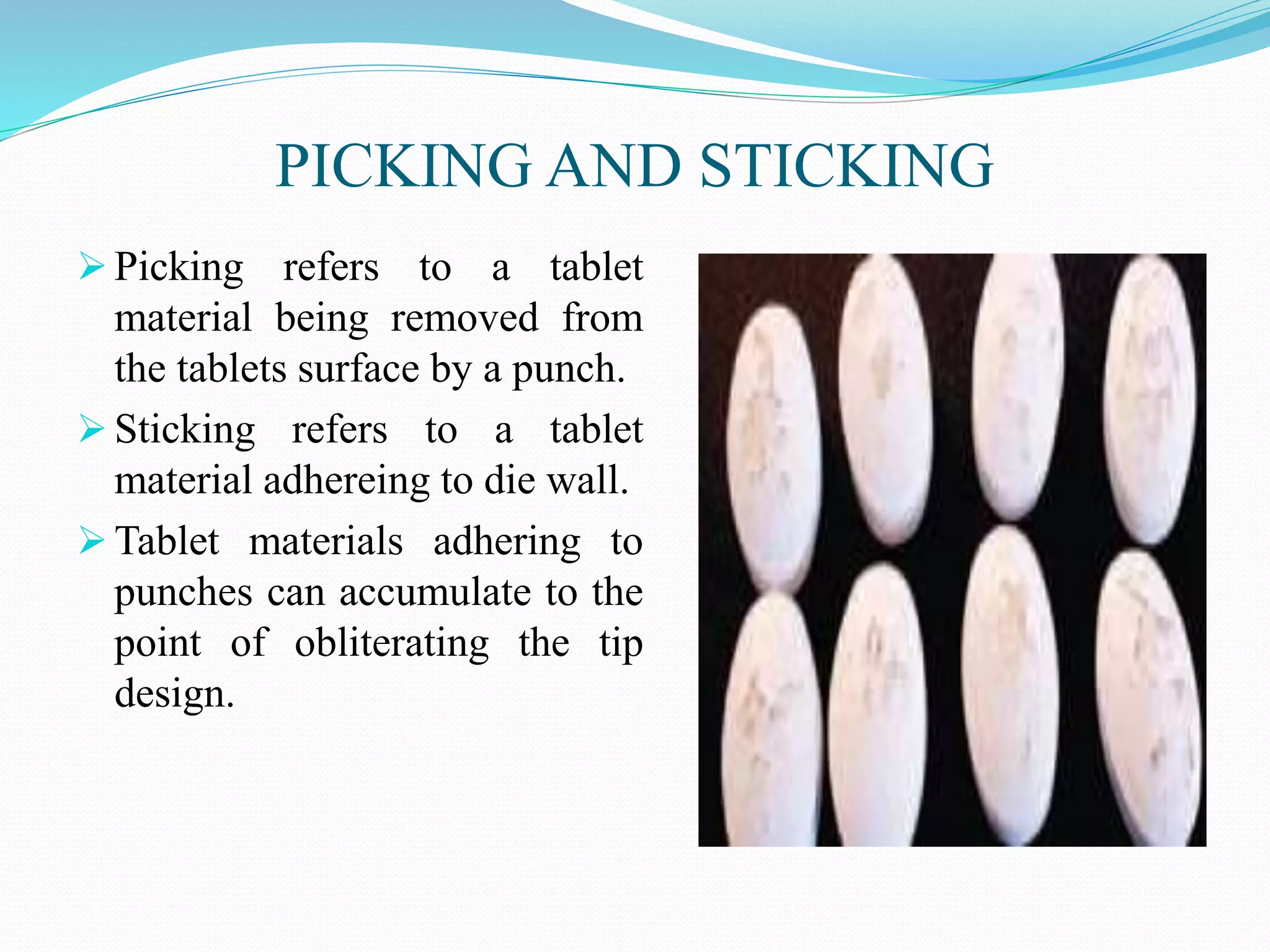 PICKING AND STICKING

➢ Picking refers to a tablet material being removed from the tablets surface by a punch.

➢ Sticking refers to a tablet material adhereing to die wall.

➢ Tablet materials adhering to punches can accumulate to the point of obliterating the tip design.